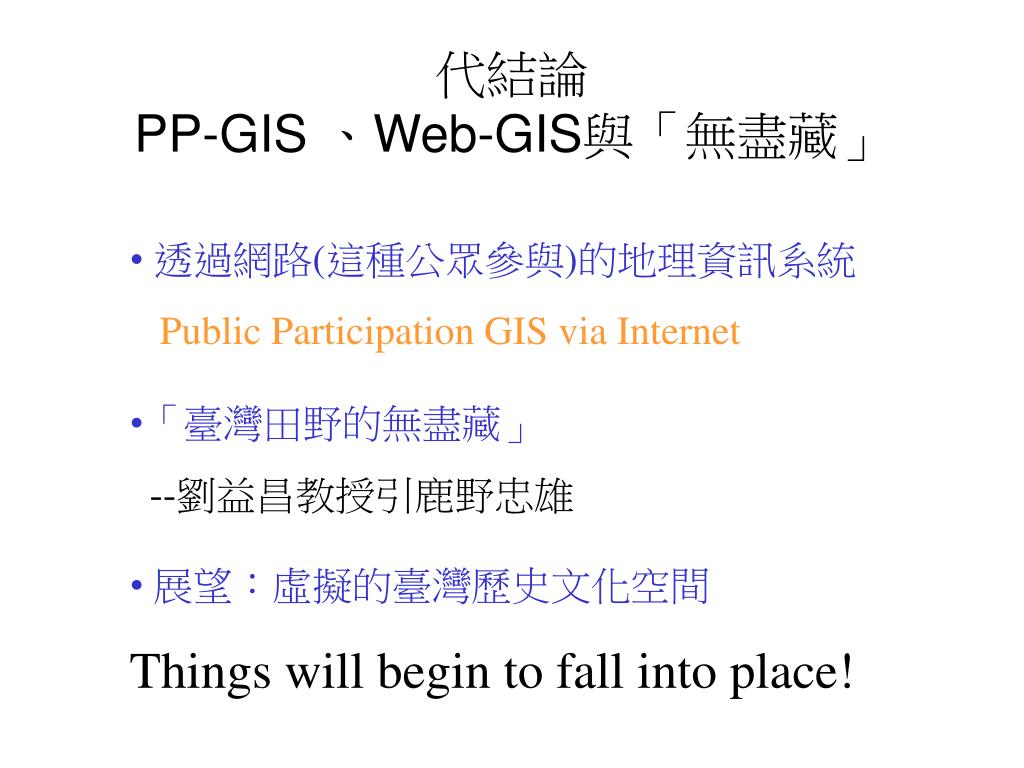 代結論
PP-GIS 、Web-GIS與「無盡藏」

• 透過網路(這種公眾參與)的地理資訊系統
Public Participation GIS via Internet

•「臺灣田野的無盡藏」
--劉益昌教授引鹿野忠雄

• 展望：虛擬的臺灣歷史文化空間

Things will begin to fall into place!